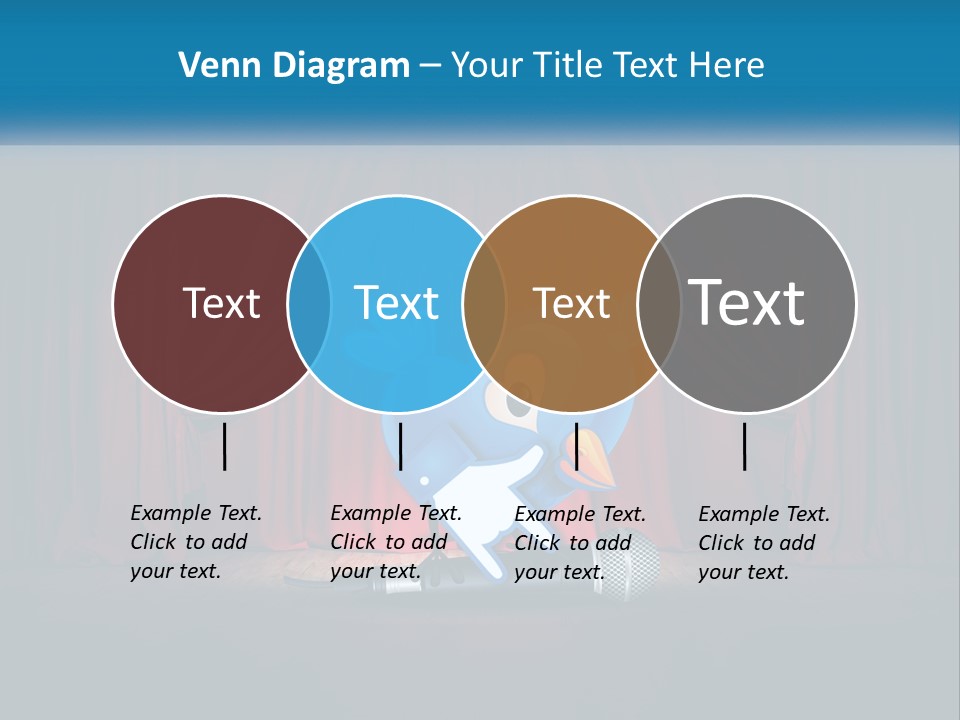 Venn Diagram – Your Title Text Here

Text

Text

Text

Text

Example Text. Click to add your text.

Example Text. Click to add your text.

Example Text. Click to add your text.

Example Text. Click to add your text.